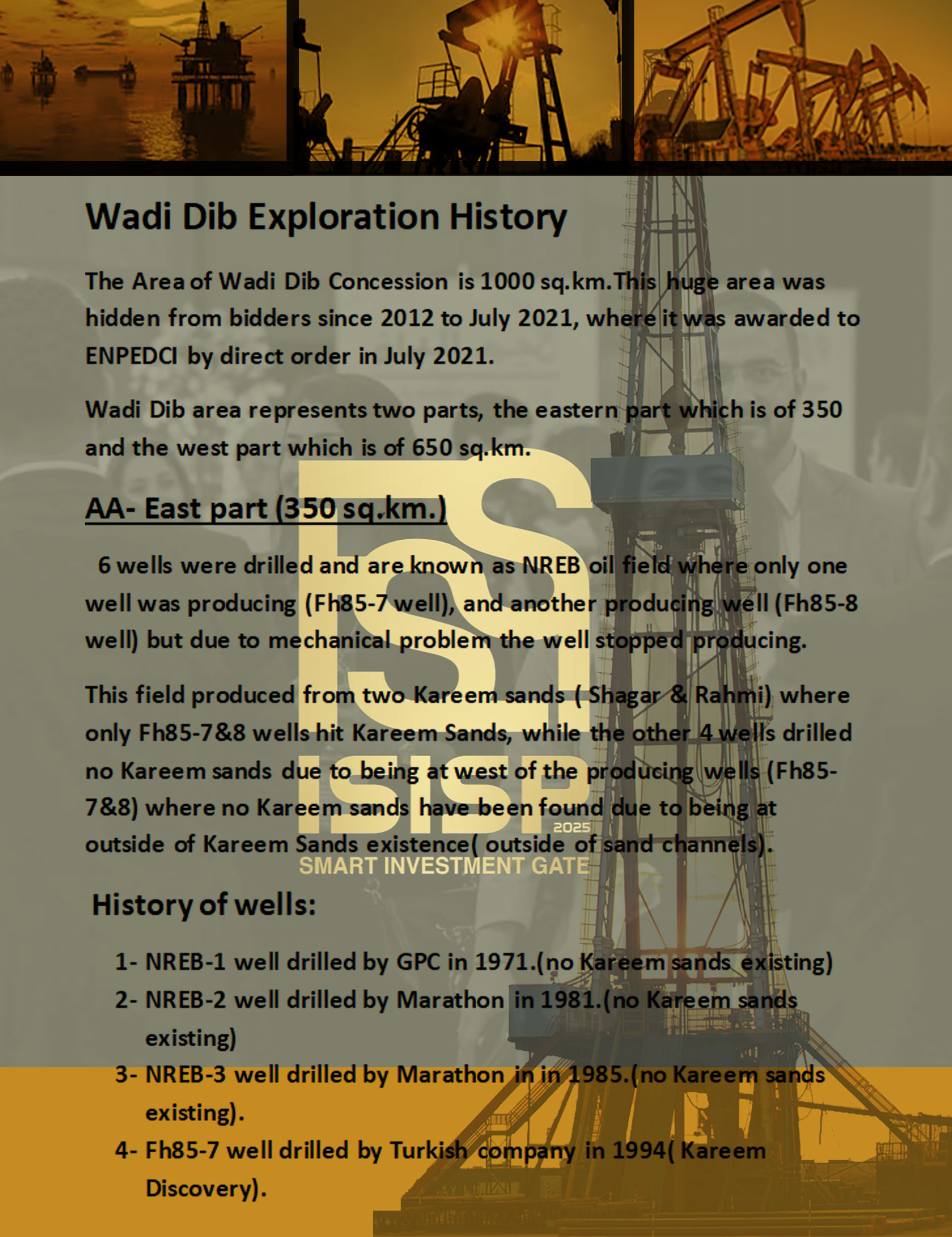 Wadi Dib Exploration History

The Area of Wadi Dib Concession is 1000 sq.km.This huge area was hidden from bidders since 2012 to July 2021, where it was awarded to ENPEDCI by direct order in July 2021.

Wadi Dib area represents two parts, the eastern part which is of 350 and the west part which is of 650 sq.km.

AA- East part (350 sq.km.)

6 wells were drilled and are known as NREB oil field where only one well was producing (Fh85-7 well), and another producing well (Fh85-8 well) but due to mechanical problem the well stopped producing.

This field produced from two Kareem sands ( Shagar & Rahmi) where only Fh85-7&8 wells hit Kareem Sands, while the other 4 wells drilled no Kareem sands due to being at west of the producing wells (Fh85-7&8) where no Kareem sands have been found due to being at outside of Kareem Sands existence( outside of sand channels).

ISISP
2025
SMART INVESTMENT GATE

History of wells:

1- NREB-1 well drilled by GPC in 1971.(no Kareem sands existing)
2- NREB-2 well drilled by Marathon in 1981.(no Kareem sands existing)
3- NREB-3 well drilled by Marathon in in 1985.(no Kareem sands existing).
4- Fh85-7 well drilled by Turkish company in 1994( Kareem Discovery).